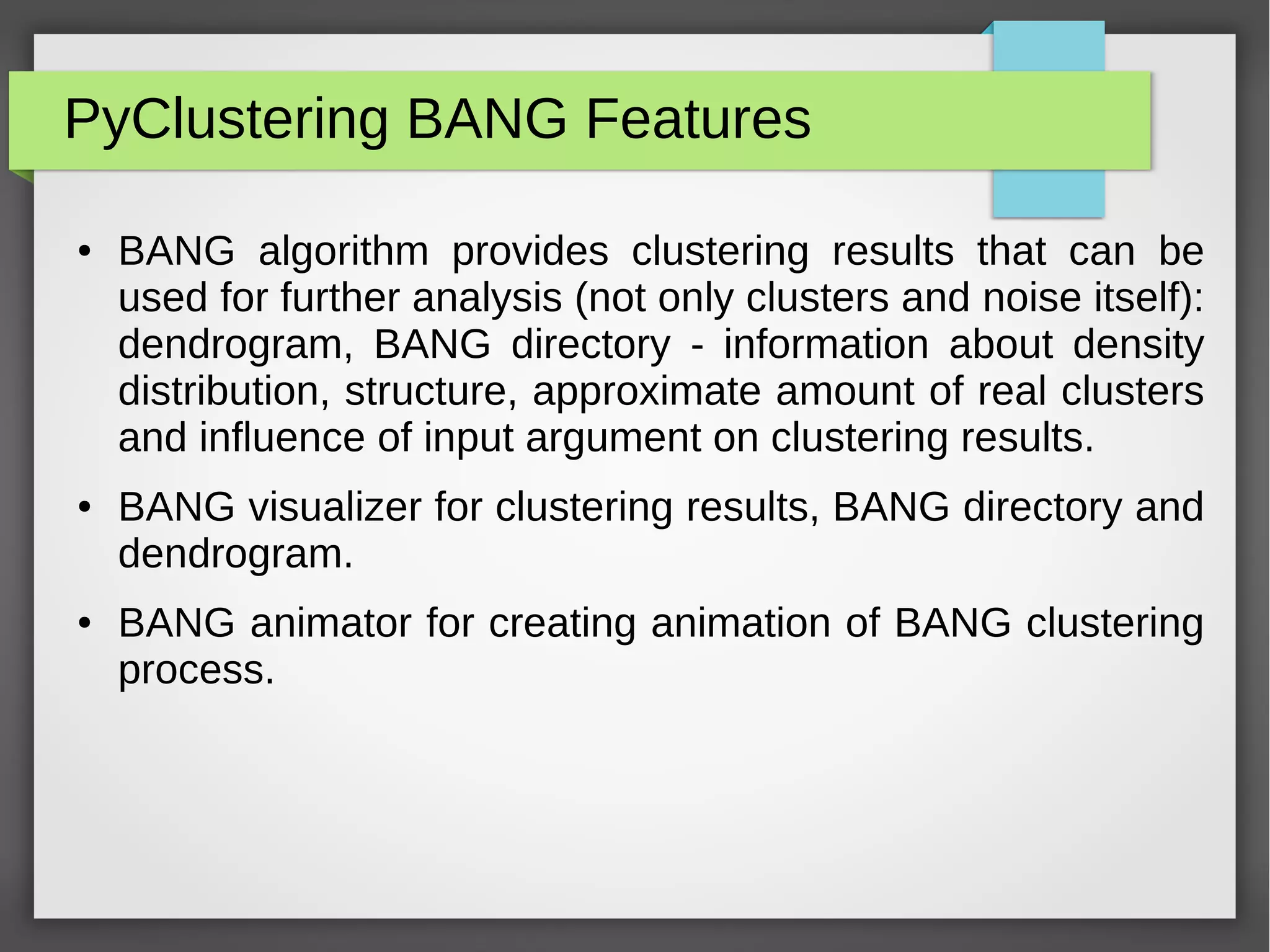 PyClustering BANG Features

• BANG algorithm provides clustering results that can be used for further analysis (not only clusters and noise itself): dendrogram, BANG directory - information about density distribution, structure, approximate amount of real clusters and influence of input argument on clustering results.

• BANG visualizer for clustering results, BANG directory and dendrogram.

• BANG animator for creating animation of BANG clustering process.